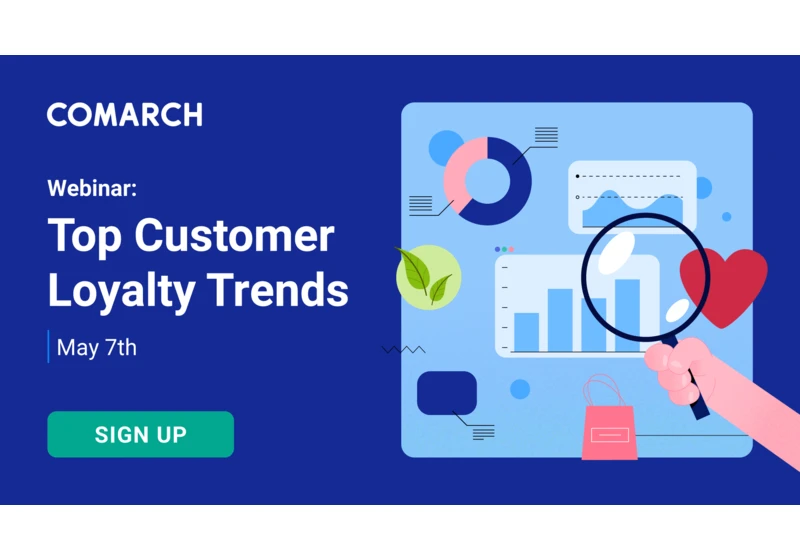 COMARCH

Webinar:
Top Customer Loyalty Trends

May 7th

SIGN UP